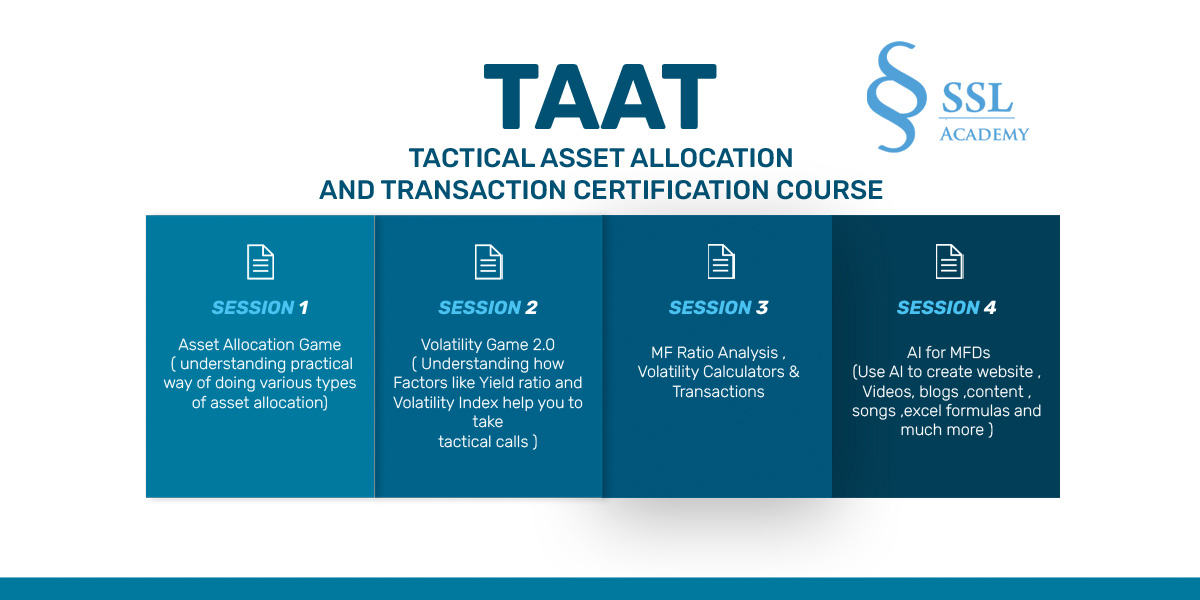 TAAT

SSL ACADEMY

TACTICAL ASSET ALLOCATION AND TRANSACTION CERTIFICATION COURSE

SESSION 1

Asset Allocation Game ( understanding practical way of doing various types of asset allocation)

SESSION 2

Volatility Game 2.0 ( Understanding how Factors like Yield ratio and Volatility Index help you to take tactical calls )

SESSION 3

MF Ratio Analysis , Volatility Calculators & Transactions

SESSION 4

AI for MFDs (Use AI to create website , Videos, blogs ,content , songs ,excel formulas and much more )